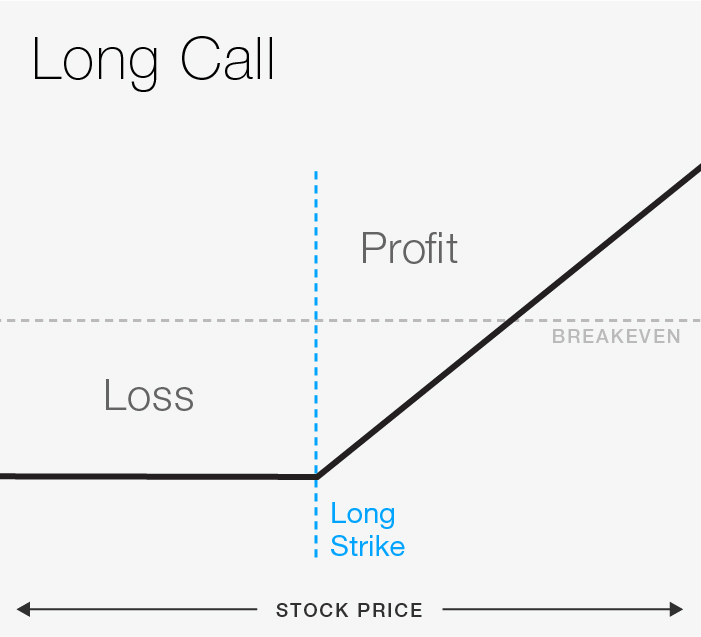 Long Call

Profit

BREAKEVEN

Loss

Long
Strike

STOCK PRICE